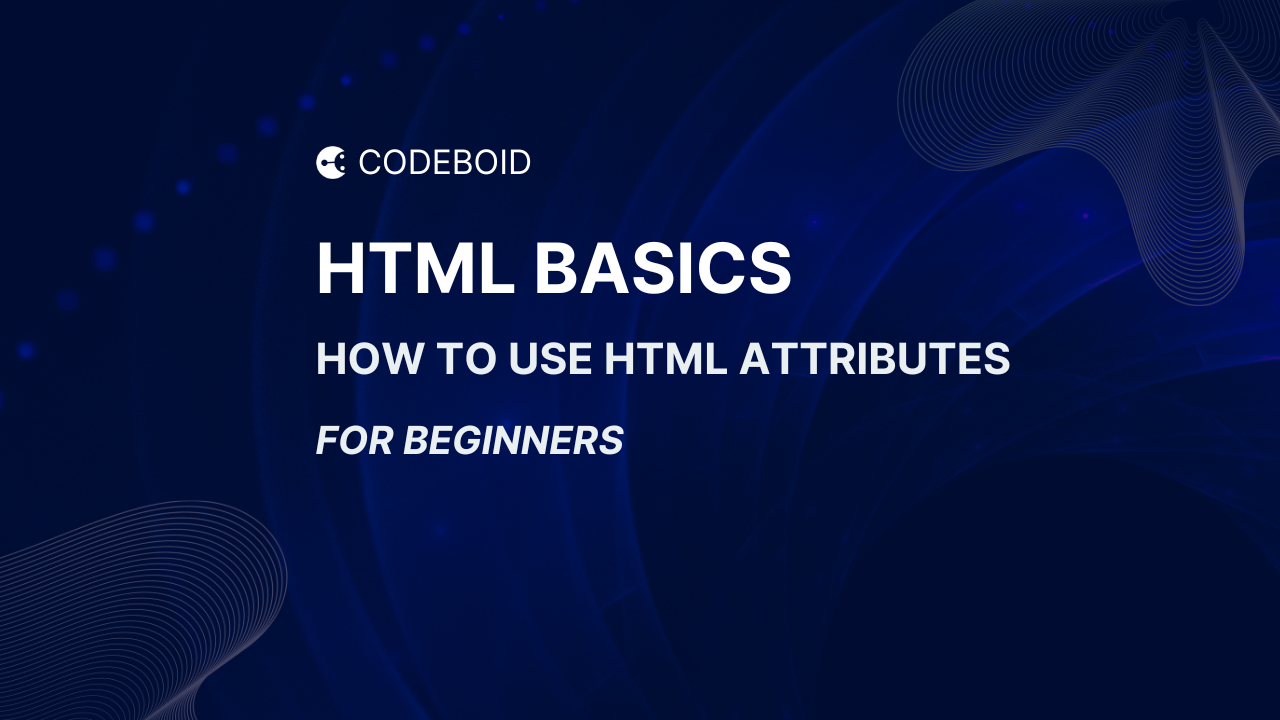 CODEBOID

HTML BASICS

HOW TO USE HTML ATTRIBUTES

FOR BEGINNERS